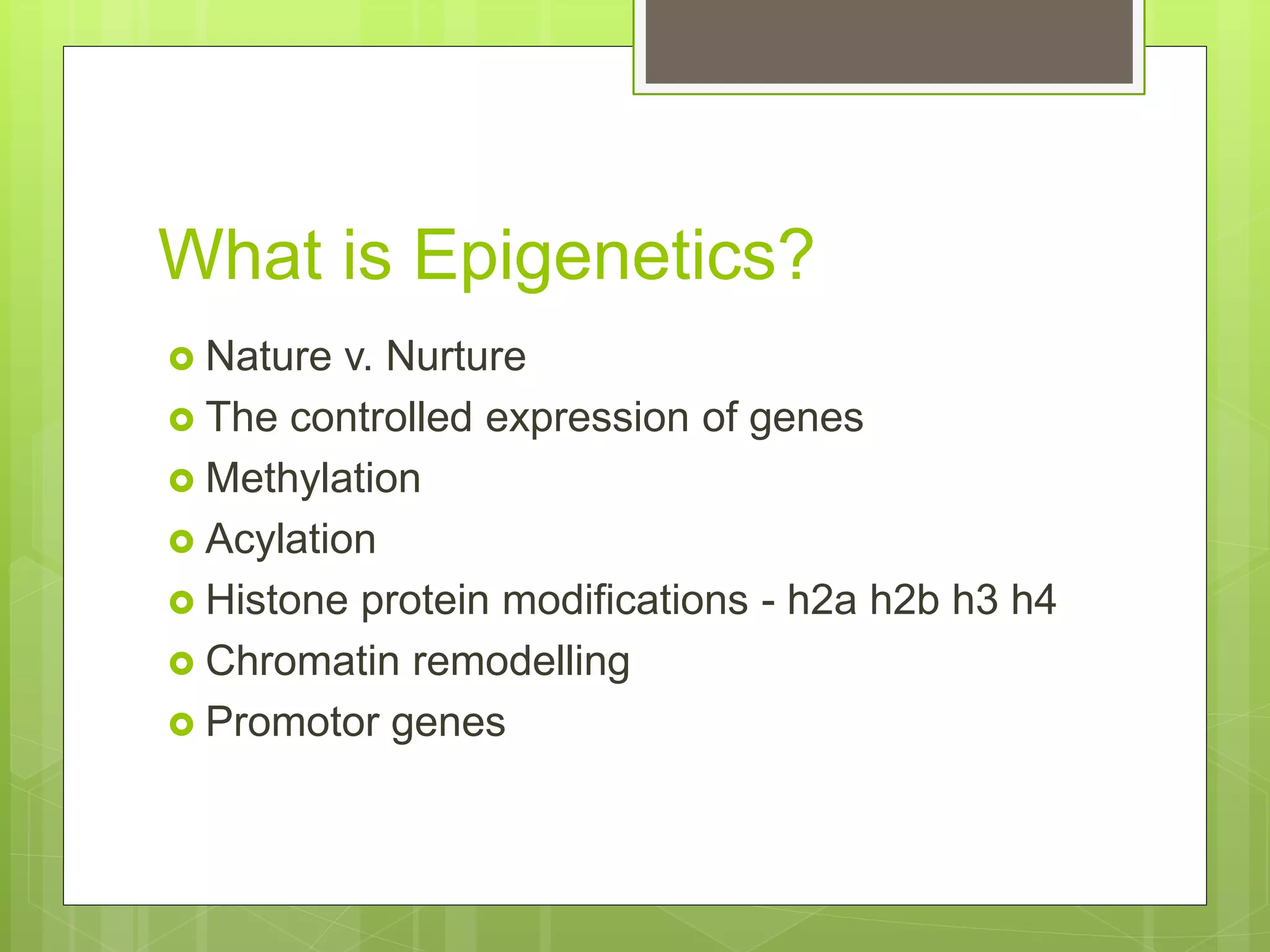 What is Epigenetics?

Nature v. Nurture
The controlled expression of genes
Methylation
Acylation
Histone protein modifications - h2a h2b h3 h4
Chromatin remodelling
Promotor genes